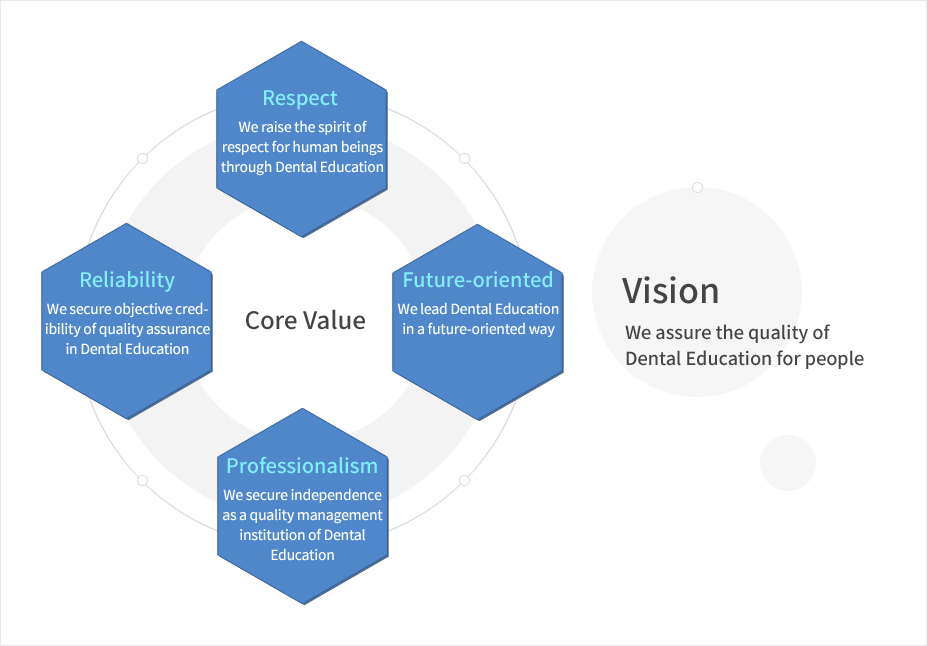 Respect
We raise the spirit of respect for human beings through Dental Education

Reliability
We secure objective credibility of quality assurance in Dental Education

Core Value

Future-oriented
We lead Dental Education in a future-oriented way

Professionalism
We secure independence as a quality management institution of Dental Education

Vision
We assure the quality of Dental Education for people